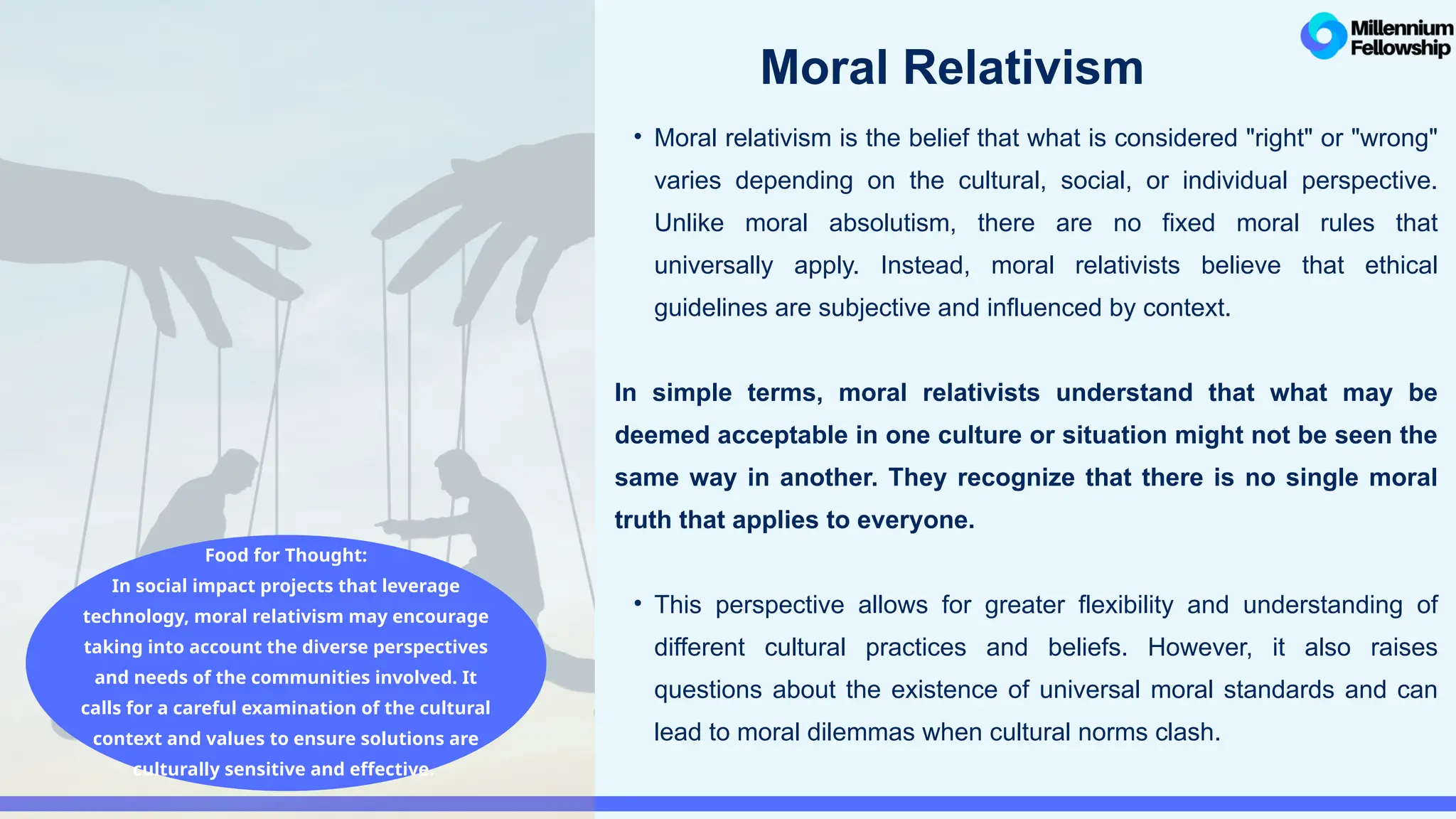 Millennium Fellowship

Moral Relativism

• Moral relativism is the belief that what is considered "right" or "wrong" varies depending on the cultural, social, or individual perspective. Unlike moral absolutism, there are no fixed moral rules that universally apply. Instead, moral relativists believe that ethical guidelines are subjective and influenced by context.

In simple terms, moral relativists understand that what may be deemed acceptable in one culture or situation might not be seen the same way in another. They recognize that there is no single moral truth that applies to everyone.

• This perspective allows for greater flexibility and understanding of different cultural practices and beliefs. However, it also raises questions about the existence of universal moral standards and can lead to moral dilemmas when cultural norms clash.

Food for Thought:
In social impact projects that leverage technology, moral relativism may encourage taking into account the diverse perspectives and needs of the communities involved. It calls for a careful examination of the cultural context and values to ensure solutions are culturally sensitive and effective.